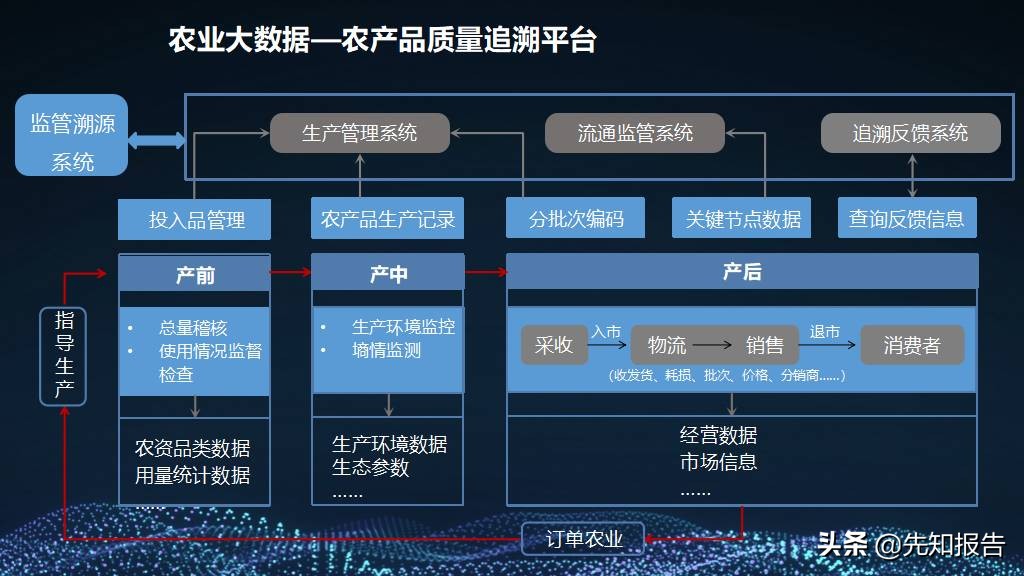 农业大数据—农产品质量追溯平台

监管溯源系统

生产管理系统

流通监管系统

追溯反馈系统

投入品管理

农产品生产记录

分批次编码

关键节点数据

查询反馈信息

指导生产

产前

• 总量稽核
• 使用情况监督检查

农资品类数据
用量统计数据
……

产中

• 生产环境监控
• 墒情监测

生产环境数据
生态参数
……

产后

采收 入市 物流 销售 退市 消费者

(收发货、耗损、批次、价格、分销商……)

经营数据
市场信息
……

订单农业

头条 @先知报告